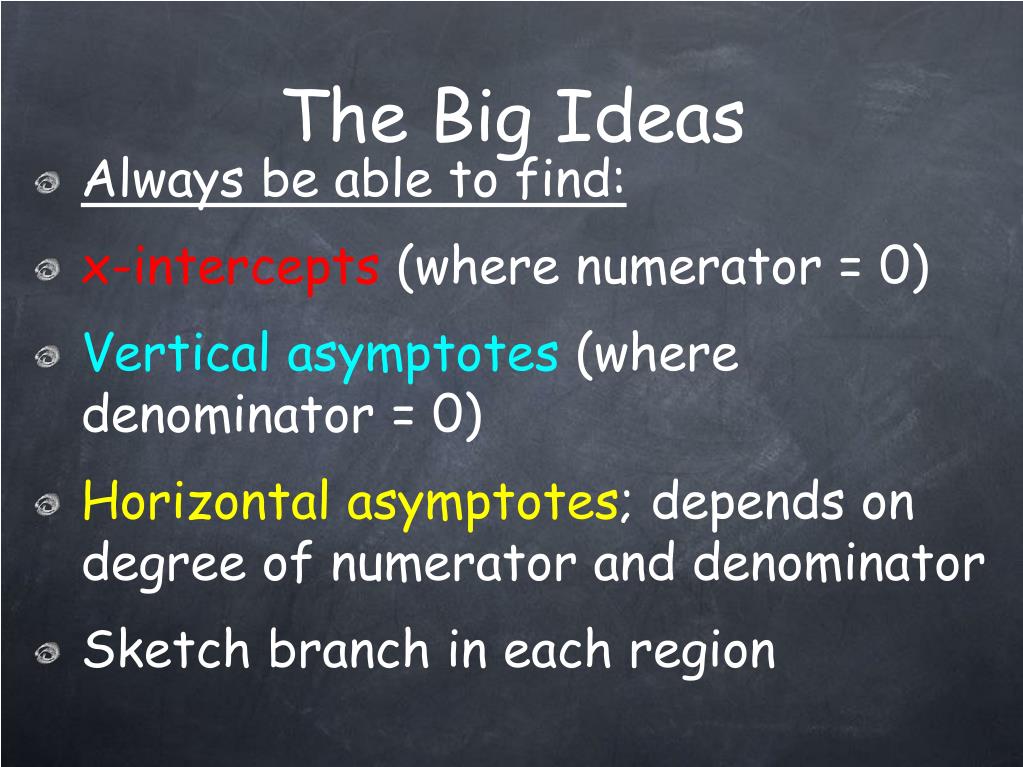 The Big Ideas

Always be able to find:

x-intercepts (where numerator = 0)

Vertical asymptotes (where denominator = 0)

Horizontal asymptotes; depends on degree of numerator and denominator

Sketch branch in each region